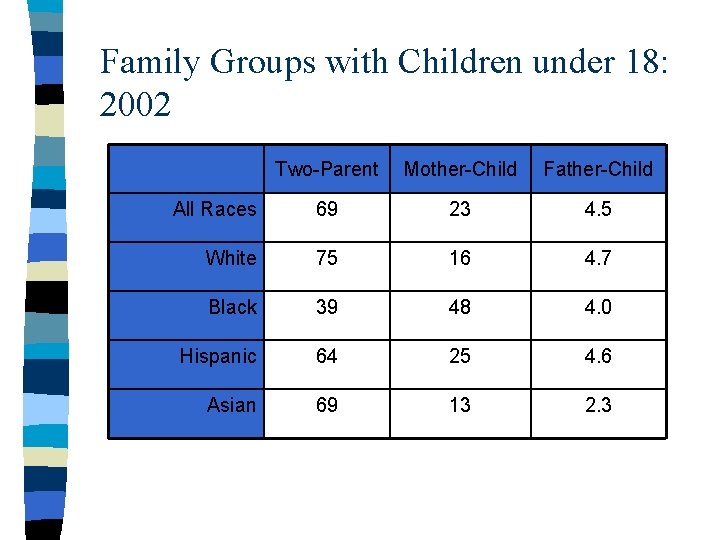 Family Groups with Children under 18: 2002

| | Two-Parent | Mother-Child | Father-Child |
|---|---|---|---|
| All Races | 69 | 23 | 4.5 |
| White | 75 | 16 | 4.7 |
| Black | 39 | 48 | 4.0 |
| Hispanic | 64 | 25 | 4.6 |
| Asian | 69 | 13 | 2.3 |